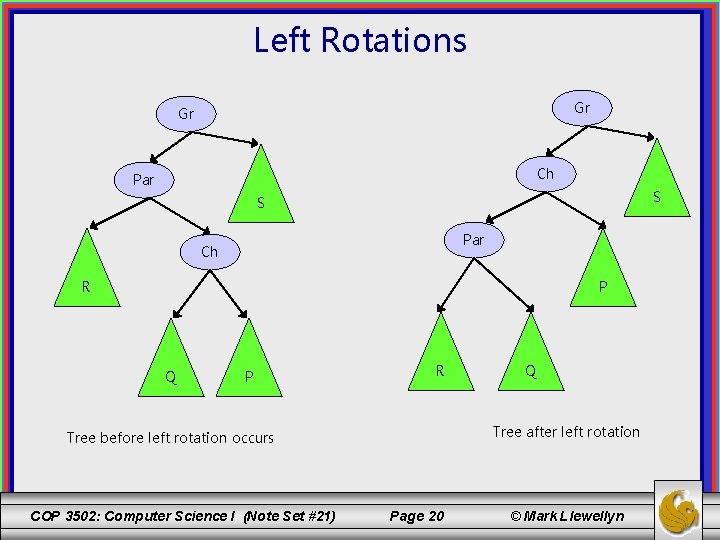 Left Rotations

Gr

Par

S

R

Ch

Q

P

Tree before left rotation occurs

Gr

Ch

S

Par

P

R

Q

Tree after left rotation

COP 3502: Computer Science I (Note Set #21)

Page 20

© Mark Llewellyn